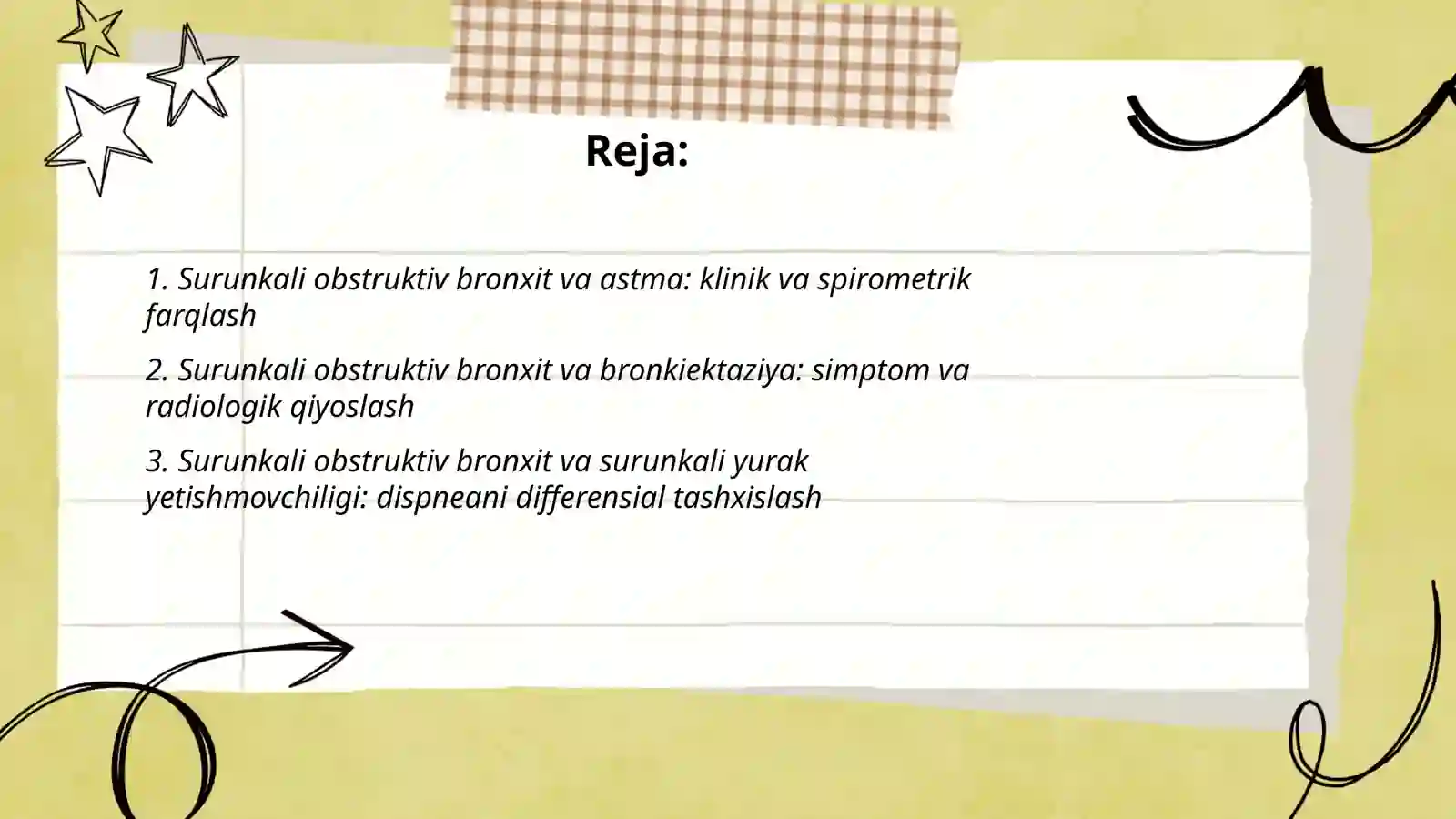 Reja:

1. Surunkali obstruktiv bronxit va astma: klinik va spirometrik farqlash

2. Surunkali obstruktiv bronxit va bronkiektaziya: simptom va radiologik qiyoslash

3. Surunkali obstruktiv bronxit va surunkali yurak yetishmovchiligi: dispneani differensial tashxislash